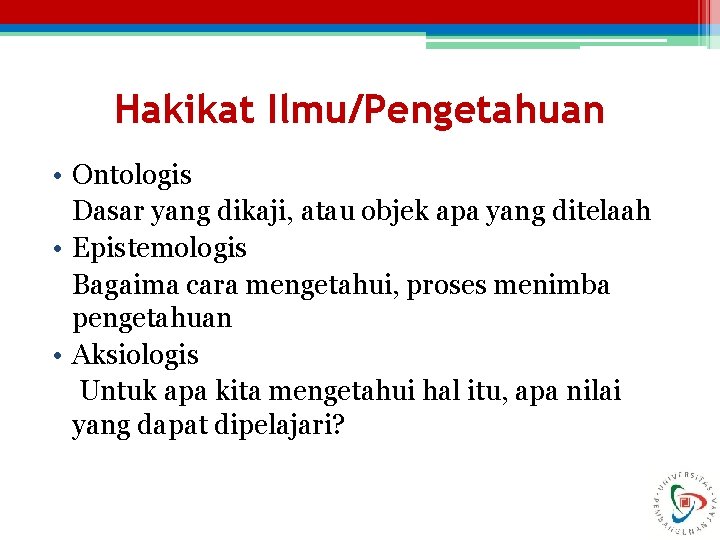 Hakikat Ilmu/Pengetahuan

• Ontologis
Dasar yang dikaji, atau objek apa yang ditelaah
• Epistemologis
Bagaima cara mengetahui, proses menimba pengetahuan
• Aksiologis
Untuk apa kita mengetahui hal itu, apa nilai yang dapat dipelajari?

UNIVERSITAS PEMBANGUNAN JAYA